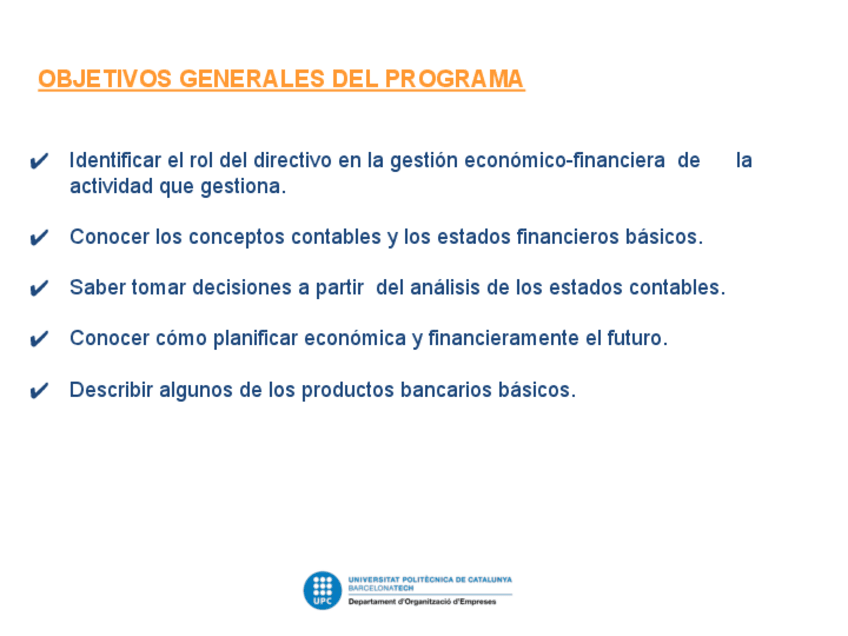 OBJETIVOS GENERALES DEL PROGRAMA

✔ Identificar el rol del directivo en la gestión económico-financiera de la actividad que gestiona.

✔ Conocer los conceptos contables y los estados financieros básicos.

✔ Saber tomar decisiones a partir del análisis de los estados contables.

✔ Conocer cómo planificar económica y financieramente el futuro.

✔ Describir algunos de los productos bancarios básicos.

UPC
UNIVERSITAT POLITÈCNICA DE CATALUNYA
BARCELONATECH
Departament d'Organització d'Empreses